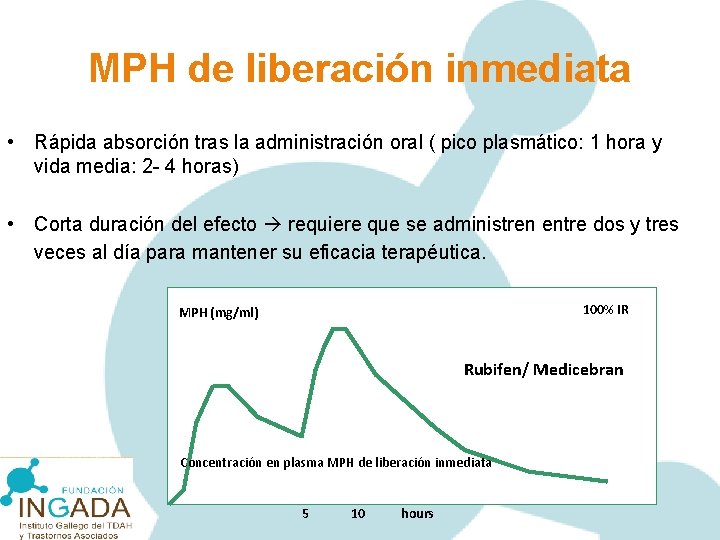 MPH de liberación inmediata

• Rápida absorción tras la administración oral ( pico plasmático: 1 hora y vida media: 2- 4 horas)

• Corta duración del efecto → requiere que se administren entre dos y tres veces al día para mantener su eficacia terapéutica.

MPH (mg/ml)

100% IR

Rubifen/ Medicebran

Concentración en plasma MPH de liberación inmediata

5 10 hours

FUNDACIÓN
INGADA
Instituto Gallego del TDAH y Trastornos Asociados